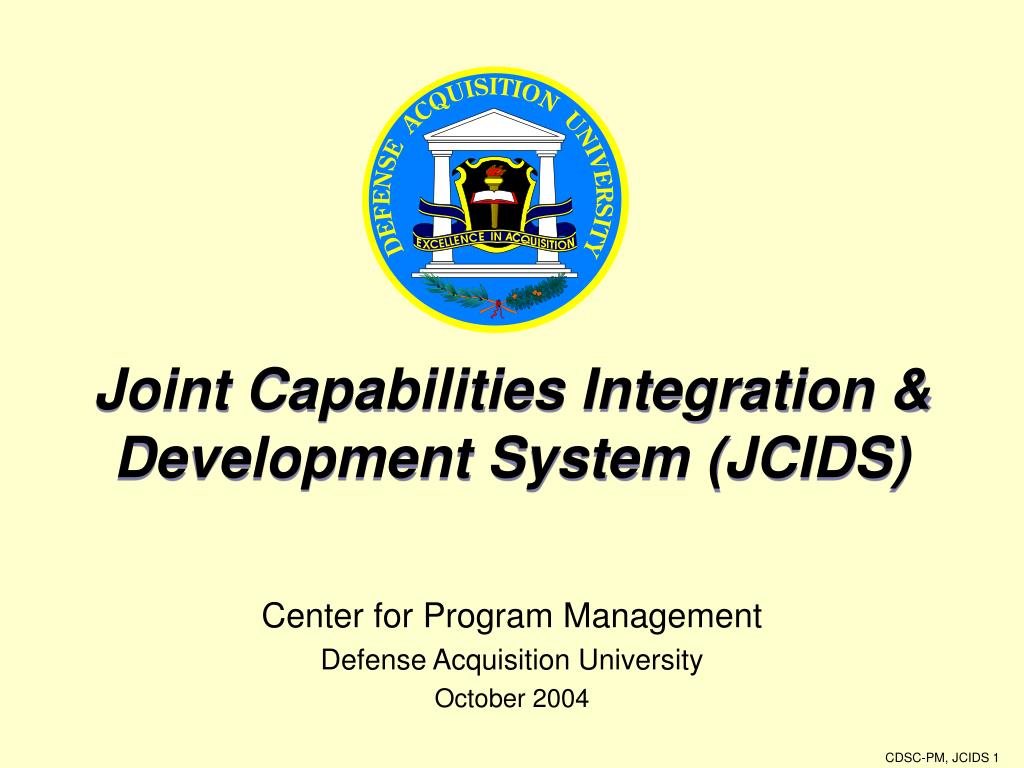 DEFENSE ACQUISITION UNIVERSITY

EXCELLENCE IN ACQUISITION

Joint Capabilities Integration & Development System (JCIDS)

Center for Program Management
Defense Acquisition University
October 2004

CDSC-PM, JCIDS 1